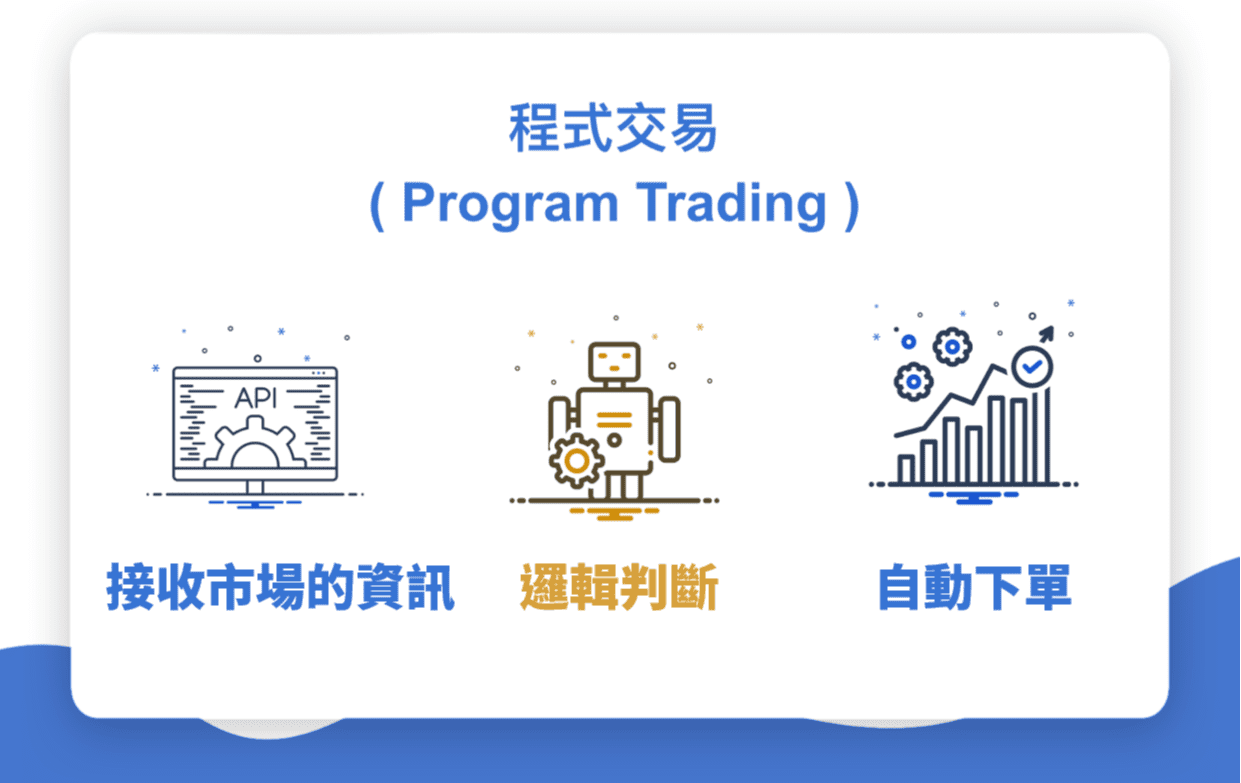 程式交易
( Program Trading )

API

接收市場的資訊

邏輯判斷

自動下單